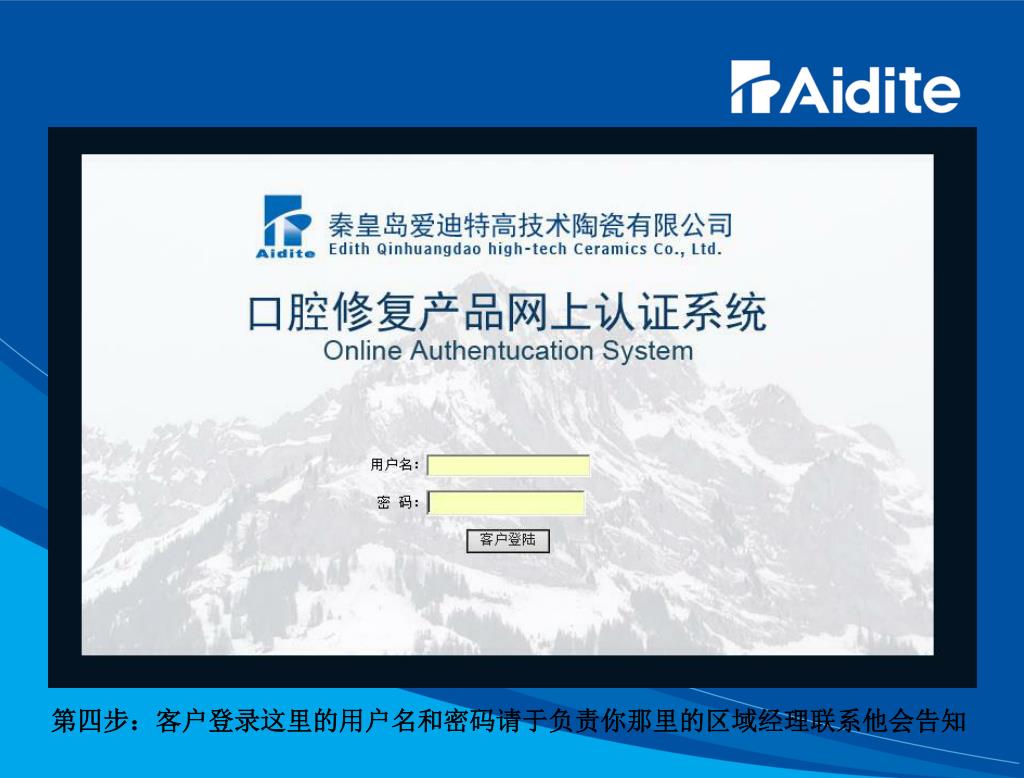 Aidite

Aidite 秦皇岛爱迪特高技术陶瓷有限公司
Edith Qinhuangdao high-tech Ceramics Co., Ltd.

口腔修复产品网上认证系统
Online Authentucation System

用户名:

密 码:

客户登陆

第四步：客户登录这里的用户名和密码请于负责你那里的区域经理联系他会告知